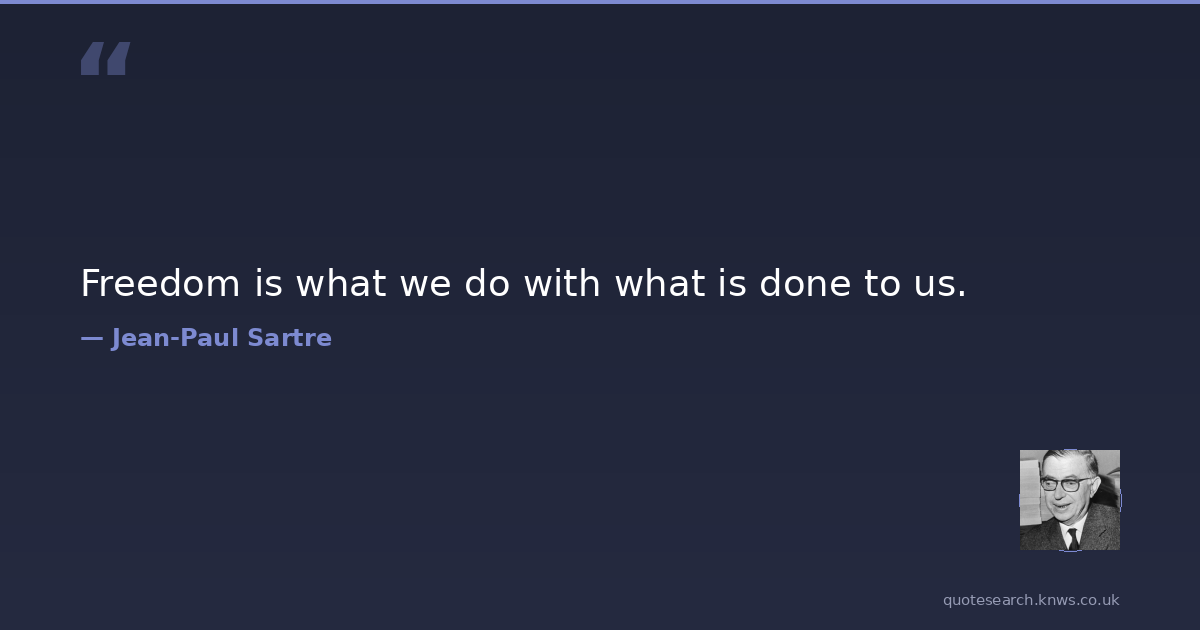 “

Freedom is what we do with what is done to us.

— Jean-Paul Sartre

quotesearch.knws.co.uk